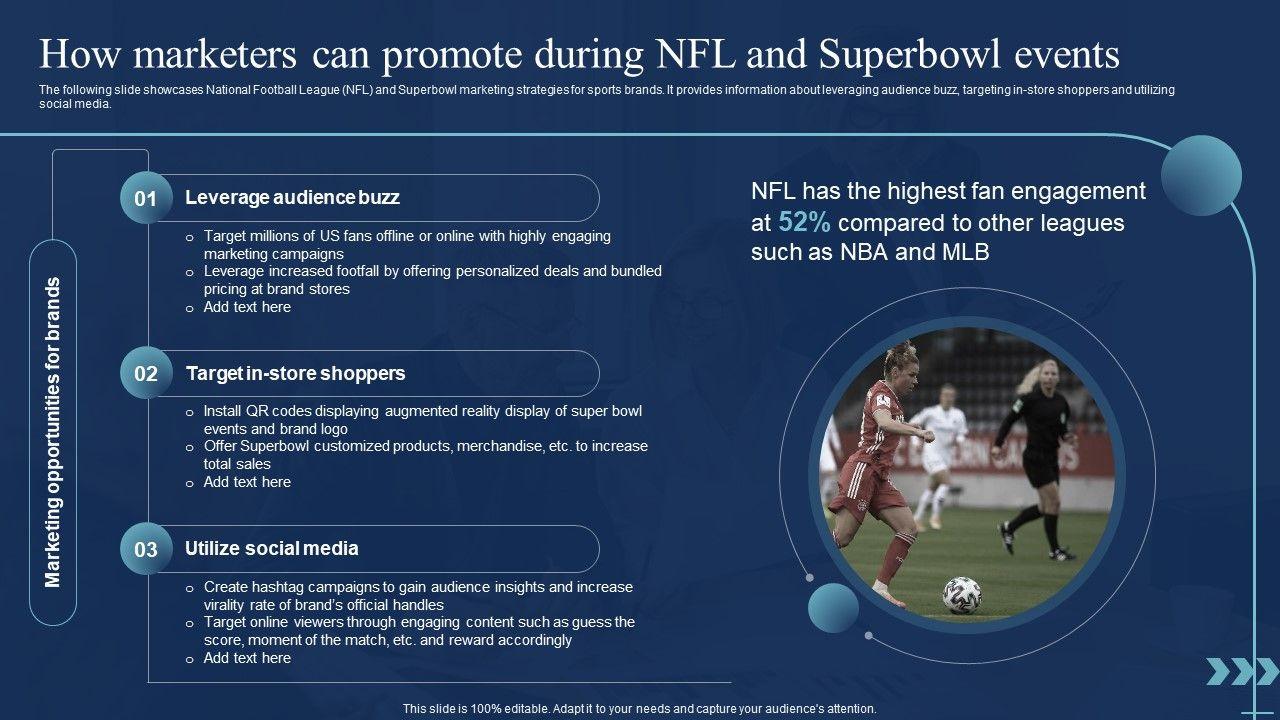 How marketers can promote during NFL and Superbowl events

The following slide showcases National Football League (NFL) and Superbowl marketing strategies for sports brands. It provides information about leveraging audience buzz, targeting in-store shoppers and utilizing social media.

Marketing opportunities for brands

01 Leverage audience buzz

o Target millions of US fans offline or online with highly engaging marketing campaigns
o Leverage increased footfall by offering personalized deals and bundled pricing at brand stores
o Add text here

02 Target in-store shoppers

o Install QR codes displaying augmented reality display of super bowl events and brand logo
o Offer Superbowl customized products, merchandise, etc. to increase total sales
o Add text here

03 Utilize social media

o Create hashtag campaigns to gain audience insights and increase virality rate of brand's official handles
o Target online viewers through engaging content such as guess the score, moment of the match, etc. and reward accordingly
o Add text here

NFL has the highest fan engagement at 52% compared to other leagues such as NBA and MLB

This slide is 100% editable. Adapt it to your needs and capture your audience's attention.